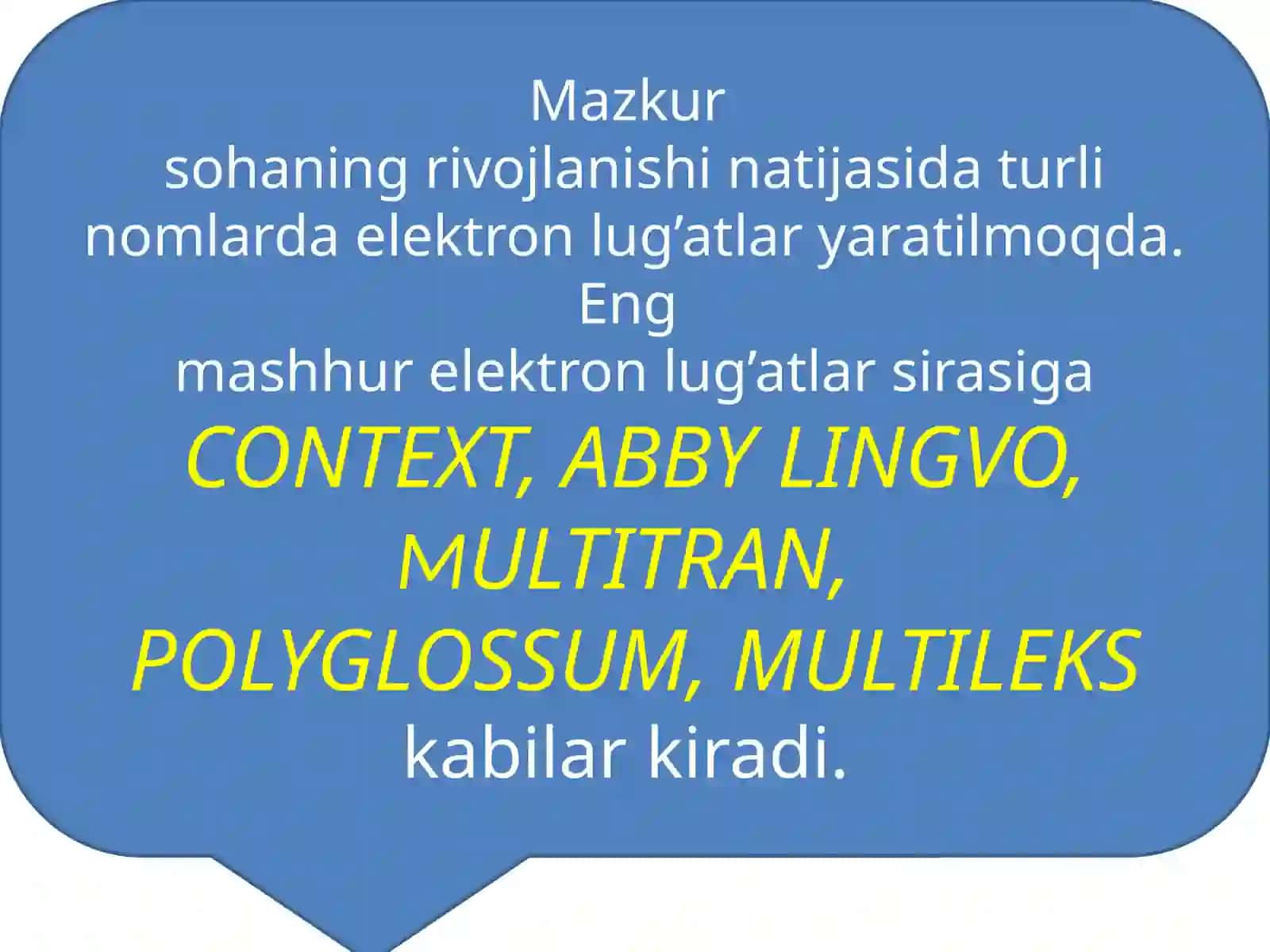 Mazkur sohaning rivojlanishi natijasida turli nomlarda elektron lug’atlar yaratilmoqda. Eng mashhur elektron lug’atlar sirasiga CONTEXT, ABBY LINGVO, MULTITRAN, POLYGLOSSUM, MULTILEKS kabilar kiradi.